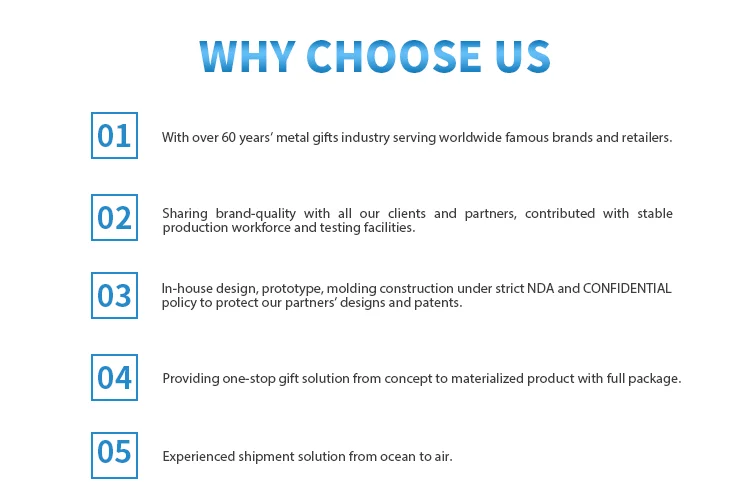 WHY CHOOSE US

01

With over 60 years' metal gifts industry serving worldwide famous brands and retailers.

02

Sharing brand-quality with all our clients and partners, contributed with stable production workforce and testing facilities.

03

In-house design, prototype, molding construction under strict NDA and CONFIDENTIAL policy to protect our partners' designs and patents.

04

Providing one-stop gift solution from concept to materialized product with full package.

05

Experienced shipment solution from ocean to air.